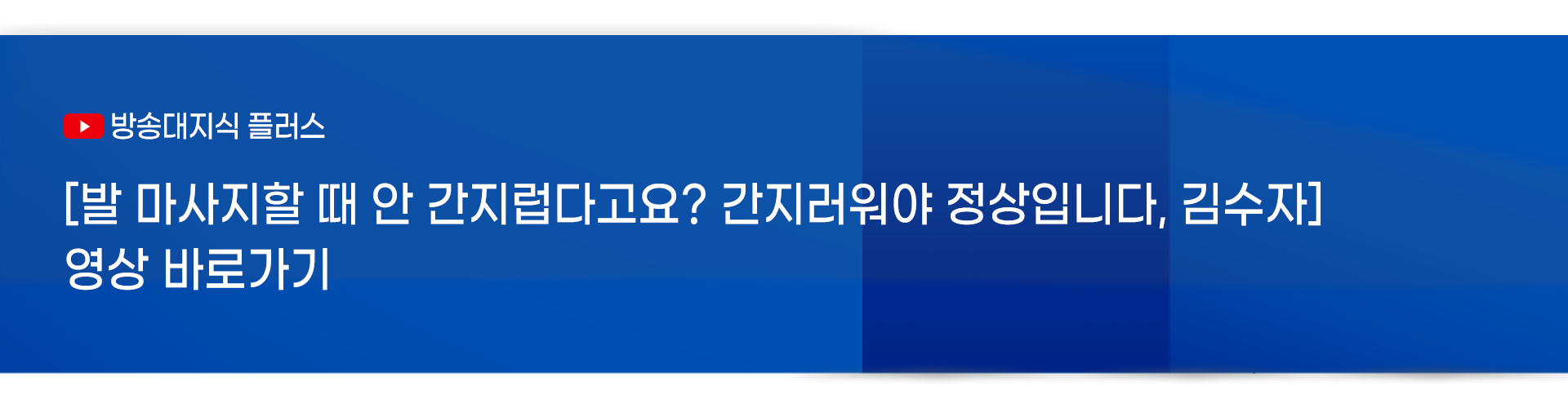 방송대지식 플러스

[발 마사지할 때 안 간지럽다고요? 간지러워야 정상입니다, 김수자]
영상 바로가기